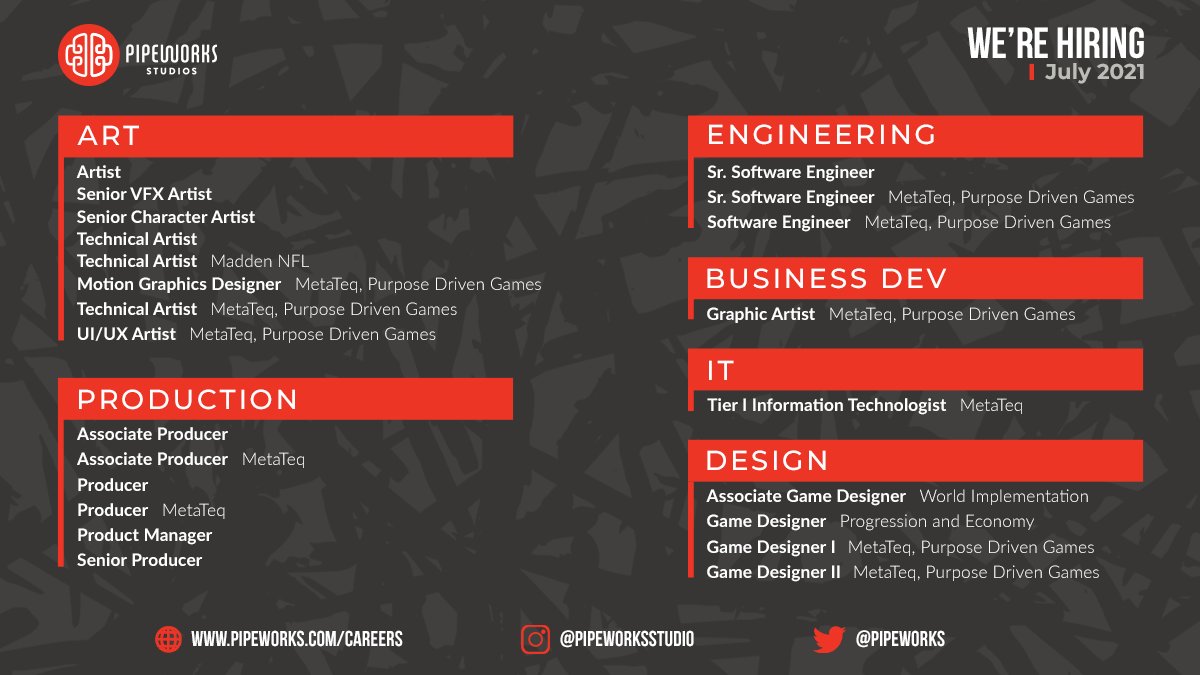 PIPEWORKS STUDIOS

WE'RE HIRING
July 2021

ART
Artist
Senior VFX Artist
Senior Character Artist
Technical Artist
Technical Artist Madden NFL
Motion Graphics Designer MetaTeq, Purpose Driven Games
Technical Artist MetaTeq, Purpose Driven Games
UI/UX Artist MetaTeq, Purpose Driven Games

PRODUCTION
Associate Producer
Associate Producer MetaTeq
Producer
Producer MetaTeq
Product Manager
Senior Producer

ENGINEERING
Sr. Software Engineer
Sr. Software Engineer MetaTeq, Purpose Driven Games
Software Engineer MetaTeq, Purpose Driven Games

BUSINESS DEV
Graphic Artist MetaTeq, Purpose Driven Games

IT
Tier I Information Technologist MetaTeq

DESIGN
Associate Game Designer World Implementation
Game Designer Progression and Economy
Game Designer I MetaTeq, Purpose Driven Games
Game Designer II MetaTeq, Purpose Driven Games

WWW.PIPEWORKS.COM/CAREERS
@PIPEWORKSSTUDIO
@PIPEWORKS